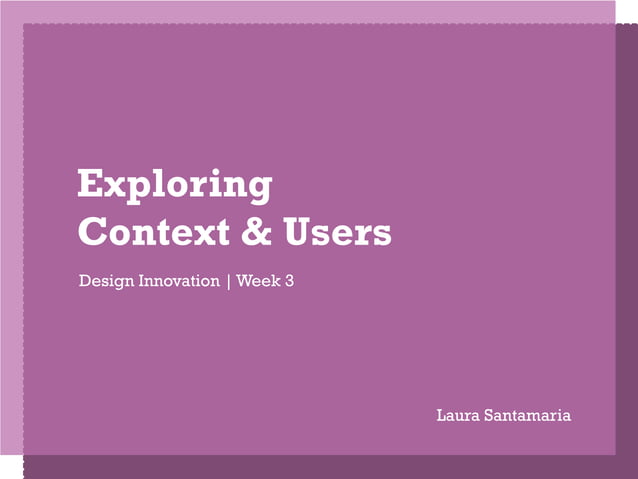 Exploring
Context & Users

Design Innovation | Week 3

Laura Santamaria